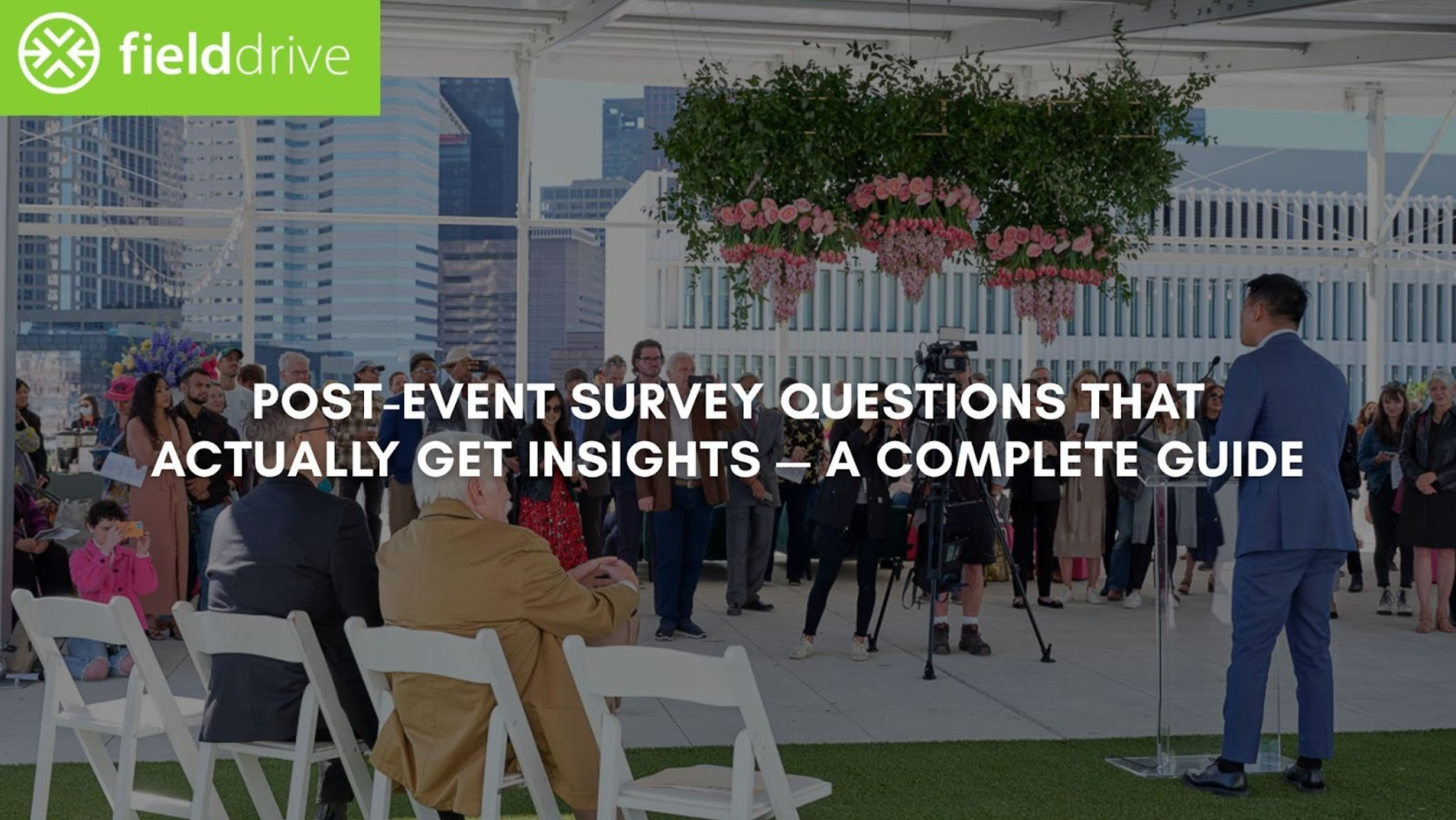 fielddrive

POST-EVENT SURVEY QUESTIONS THAT ACTUALLY GET INSIGHTS — A COMPLETE GUIDE